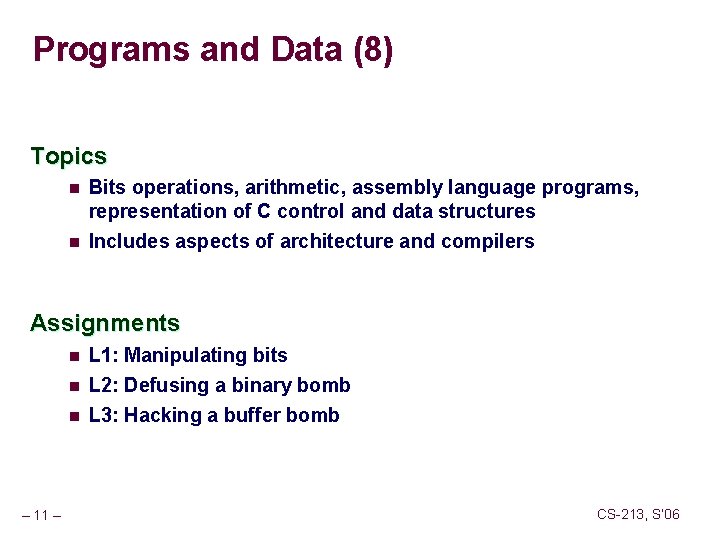 Programs and Data (8)

Topics

- Bits operations, arithmetic, assembly language programs, representation of C control and data structures
- Includes aspects of architecture and compilers

Assignments

- L1: Manipulating bits
- L2: Defusing a binary bomb
- L3: Hacking a buffer bomb

– 11 –

CS-213, S'06